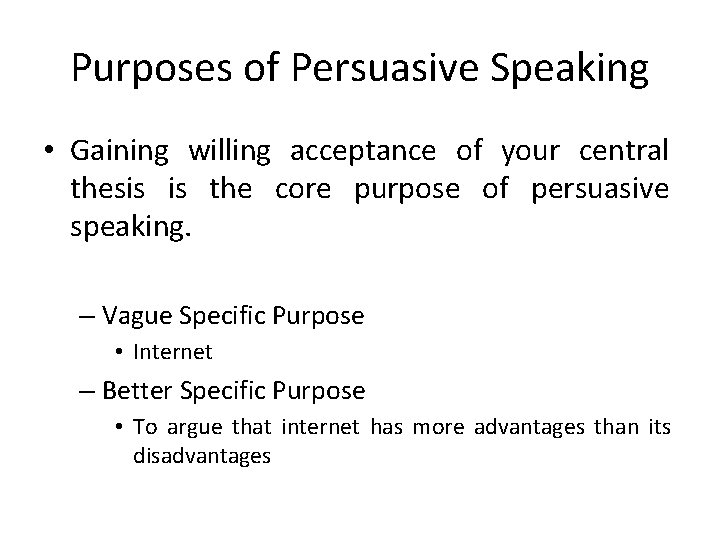 Purposes of Persuasive Speaking

• Gaining willing acceptance of your central thesis is the core purpose of persuasive speaking.

– Vague Specific Purpose
• Internet
– Better Specific Purpose
• To argue that internet has more advantages than its disadvantages